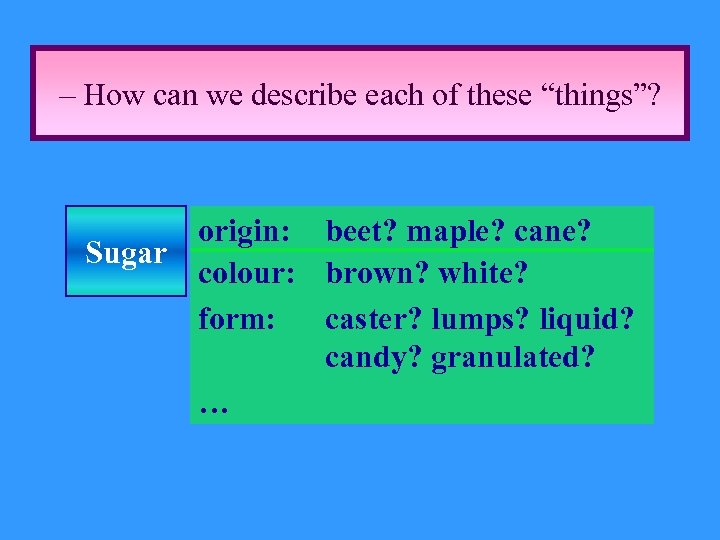 – How can we describe each of these “things”?

Sugar

origin: beet? maple? cane?
colour: brown? white?
form: caster? lumps? liquid? candy? granulated?
…